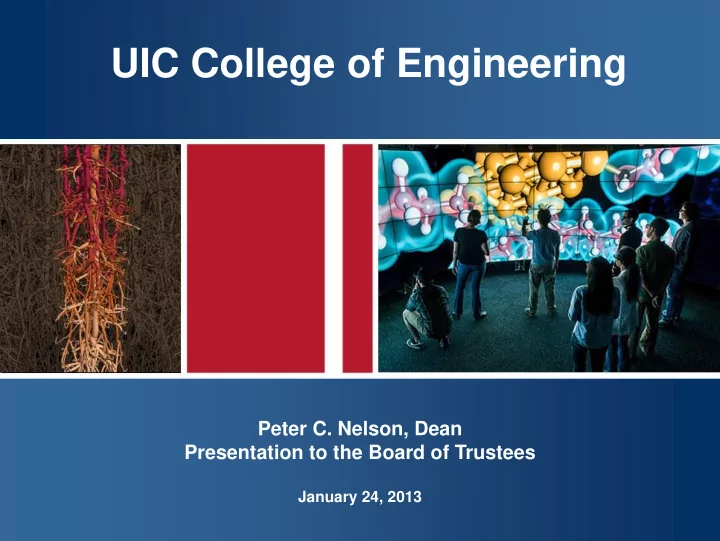 UIC College of Engineering

Peter C. Nelson, Dean
Presentation to the Board of Trustees

January 24, 2013